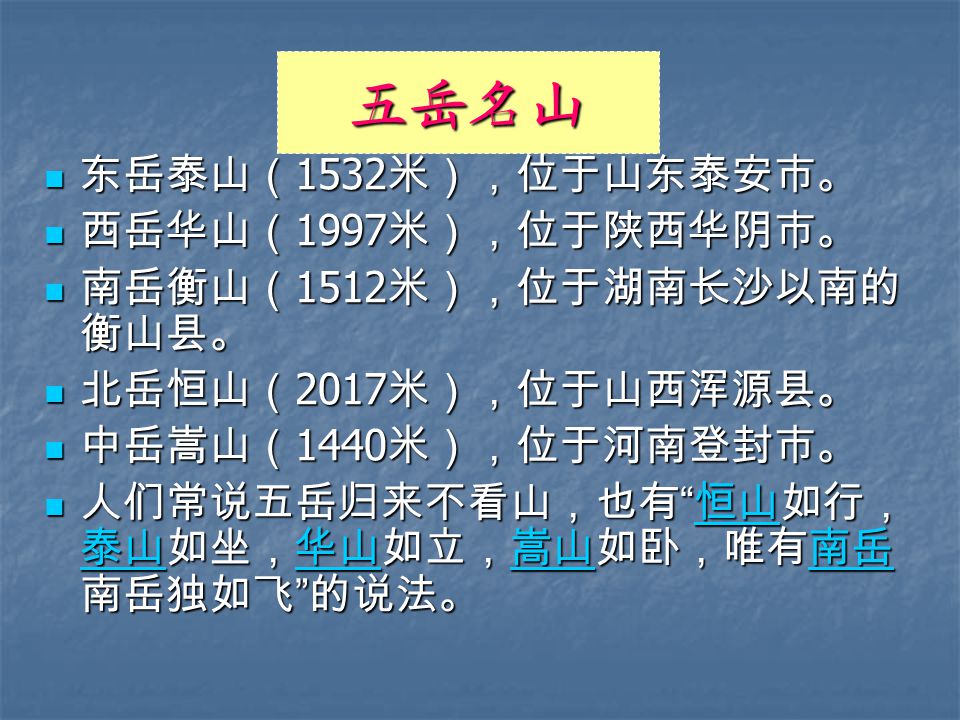 五岳名山

东岳泰山（1532米），位于山东泰安市。

西岳华山（1997米），位于陕西华阴市。

南岳衡山（1512米），位于湖南长沙以南的衡山县。

北岳恒山（2017米），位于山西浑源县。

中岳嵩山（1440米），位于河南登封市。

人们常说五岳归来不看山，也有“恒山如行，泰山如坐，华山如立，嵩山如卧，唯有南岳南岳独如飞”的说法。